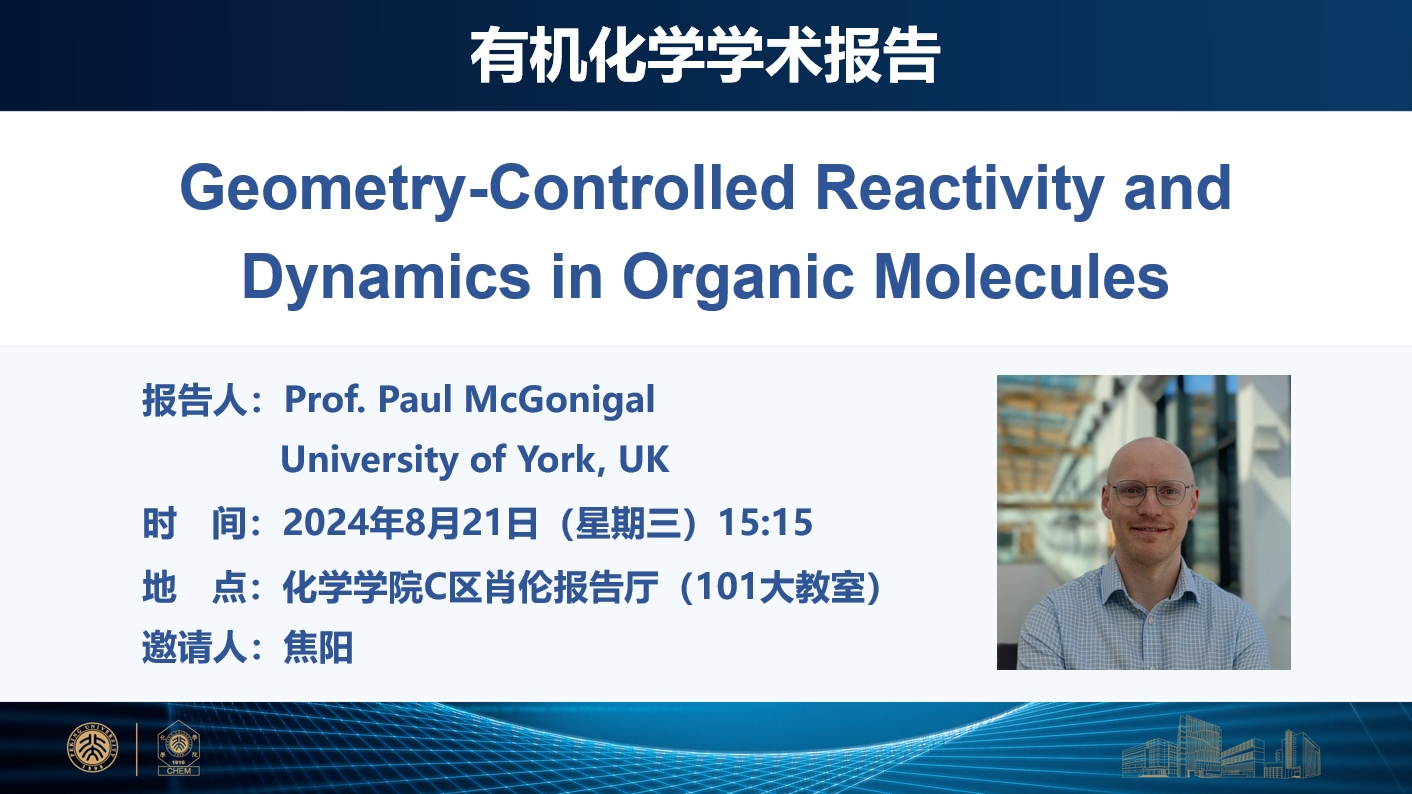 有机化学学术报告

Geometry-Controlled Reactivity and Dynamics in Organic Molecules

报告人：Prof. Paul McGonigal
University of York, UK

时　间：2024年8月21日（星期三）15:15

地　点：化学学院C区肖伦报告厅（101大教室）

邀请人：焦阳

1910
CHEM